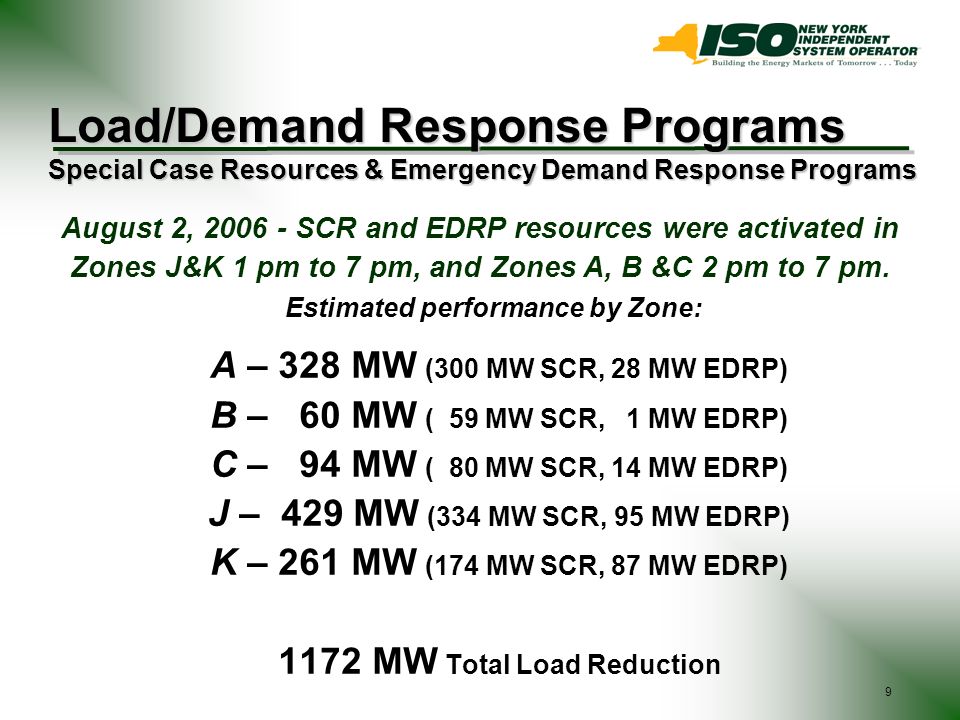 ISO NEW YORK INDEPENDENT SYSTEM OPERATOR
Building the Energy Markets of Tomorrow . . . Today

Load/Demand Response Programs
Special Case Resources & Emergency Demand Response Programs

August 2, 2006 - SCR and EDRP resources were activated in Zones J&K 1 pm to 7 pm, and Zones A, B &C 2 pm to 7 pm.

Estimated performance by Zone:

A – 328 MW (300 MW SCR, 28 MW EDRP)
B – 60 MW ( 59 MW SCR, 1 MW EDRP)
C – 94 MW ( 80 MW SCR, 14 MW EDRP)
J – 429 MW (334 MW SCR, 95 MW EDRP)
K – 261 MW (174 MW SCR, 87 MW EDRP)

1172 MW Total Load Reduction

9